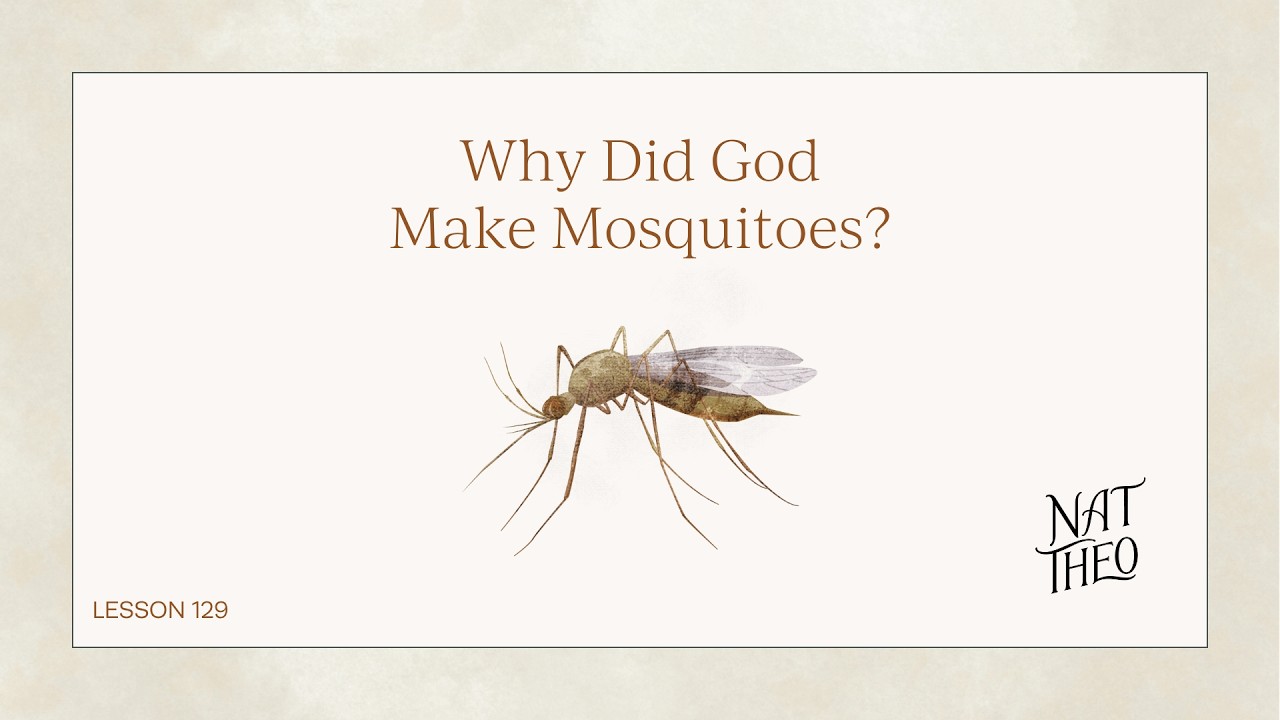 Why Did God
Make Mosquitoes?

NAT
THEO

LESSON 129